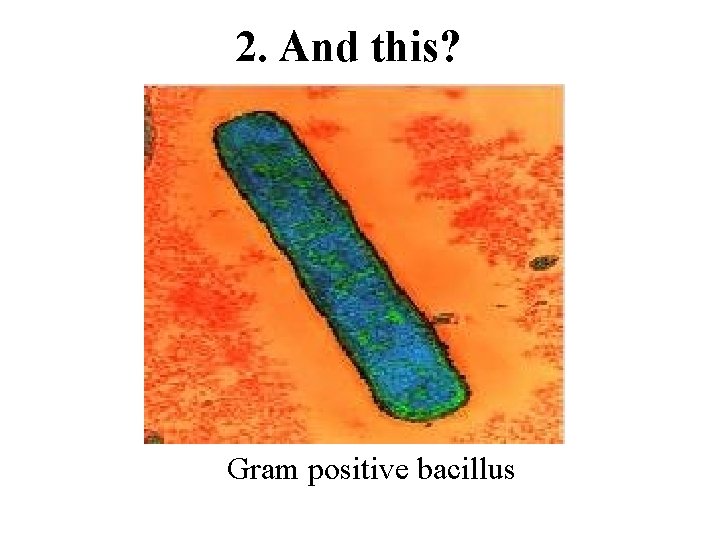 2. And this?

Gram positive bacillus